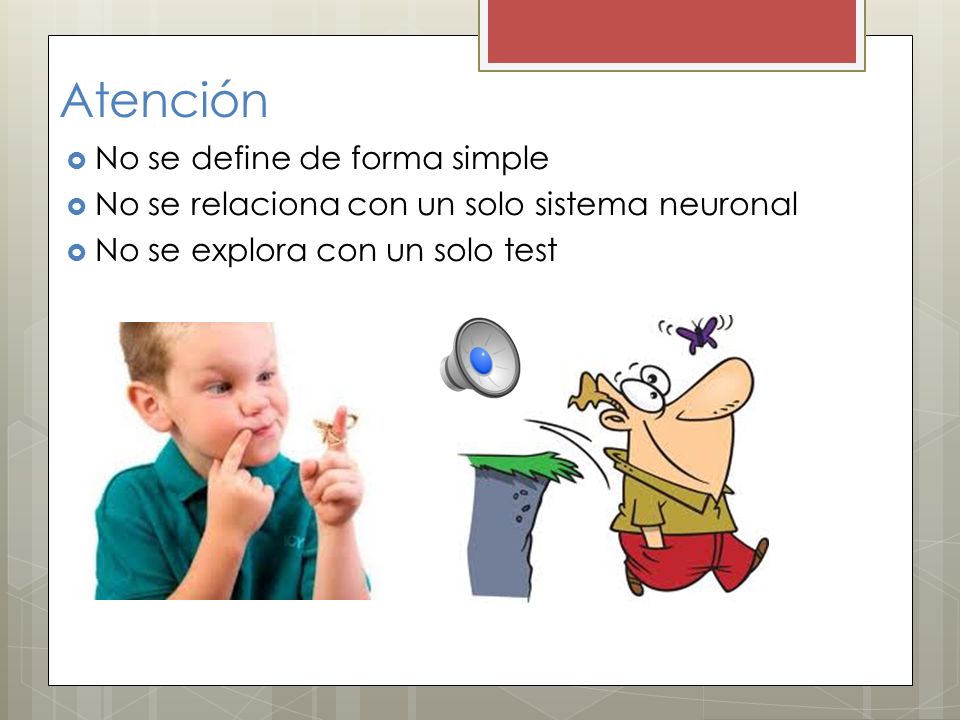 Atención

- No se define de forma simple
- No se relaciona con un solo sistema neuronal
- No se explora con un solo test